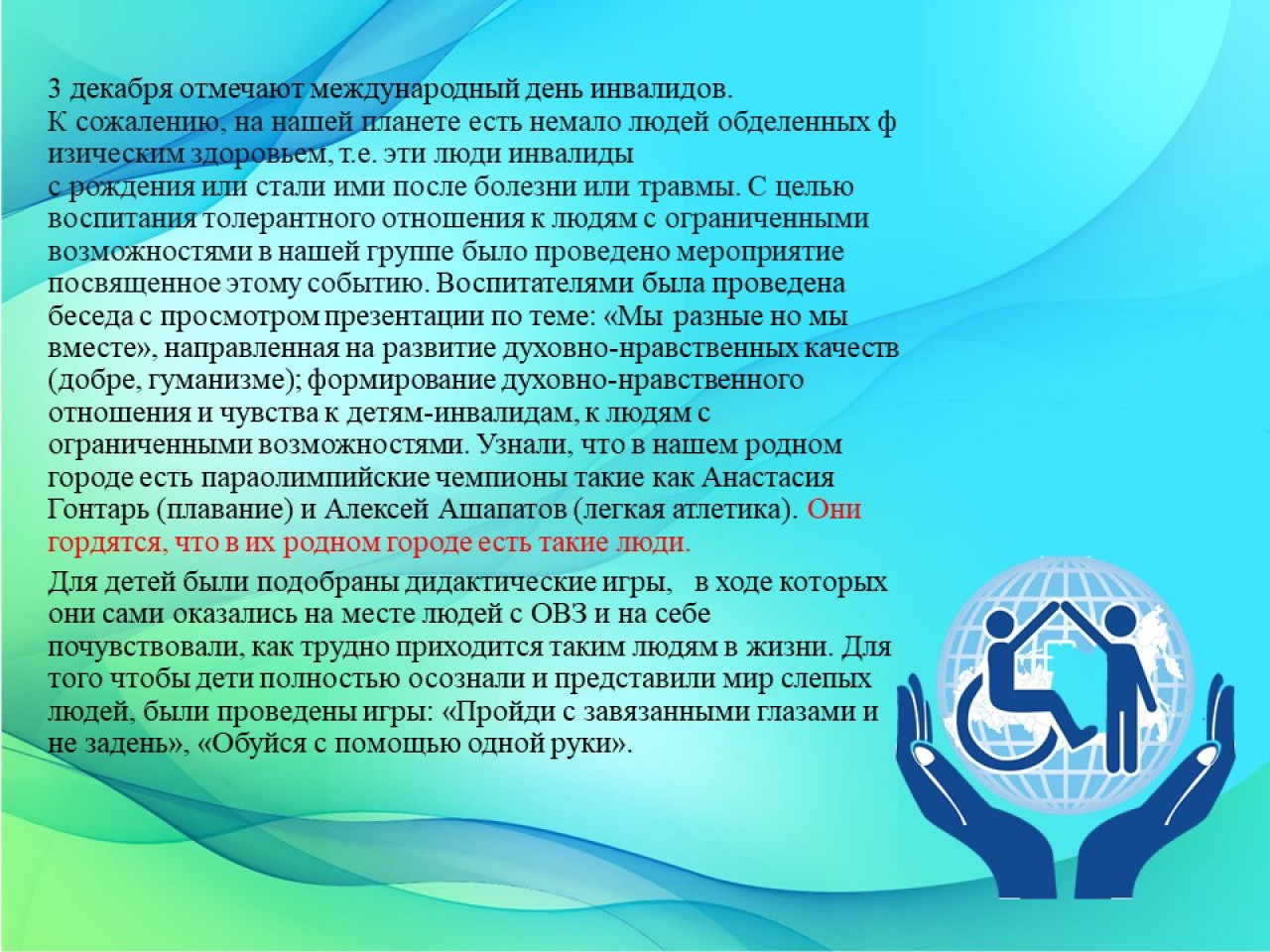 3 декабря отмечают международный день инвалидов.

К сожалению, на нашей планете есть немало людей обделенных ф изическим здоровьем, т.е. эти люди инвалиды с рождения или стали ими после болезни или травмы. С целью воспитания толерантного отношения к людям с ограниченными возможностями в нашей группе было проведено мероприятие посвященное этому событию. Воспитателями была проведена беседа с просмотром презентации по теме: «Мы разные но мы вместе», направленная на развитие духовно-нравственных качеств (добре, гуманизме); формирование духовно-нравственного отношения и чувства к детям-инвалидам, к людям с ограниченными возможностями. Узнали, что в нашем родном городе есть параолимпийские чемпионы такие как Анастасия Гонтарь (плавание) и Алексей Ашапатов (легкая атлетика). Они гордятся, что в их родном городе есть такие люди.

Для детей были подобраны дидактические игры, в ходе которых они сами оказались на месте людей с ОВЗ и на себе почувствовали, как трудно приходится таким людям в жизни. Для того чтобы дети полностью осознали и представили мир слепых людей, были проведены игры: «Пройди с завязанными глазами и не задень», «Обуйся с помощью одной руки».